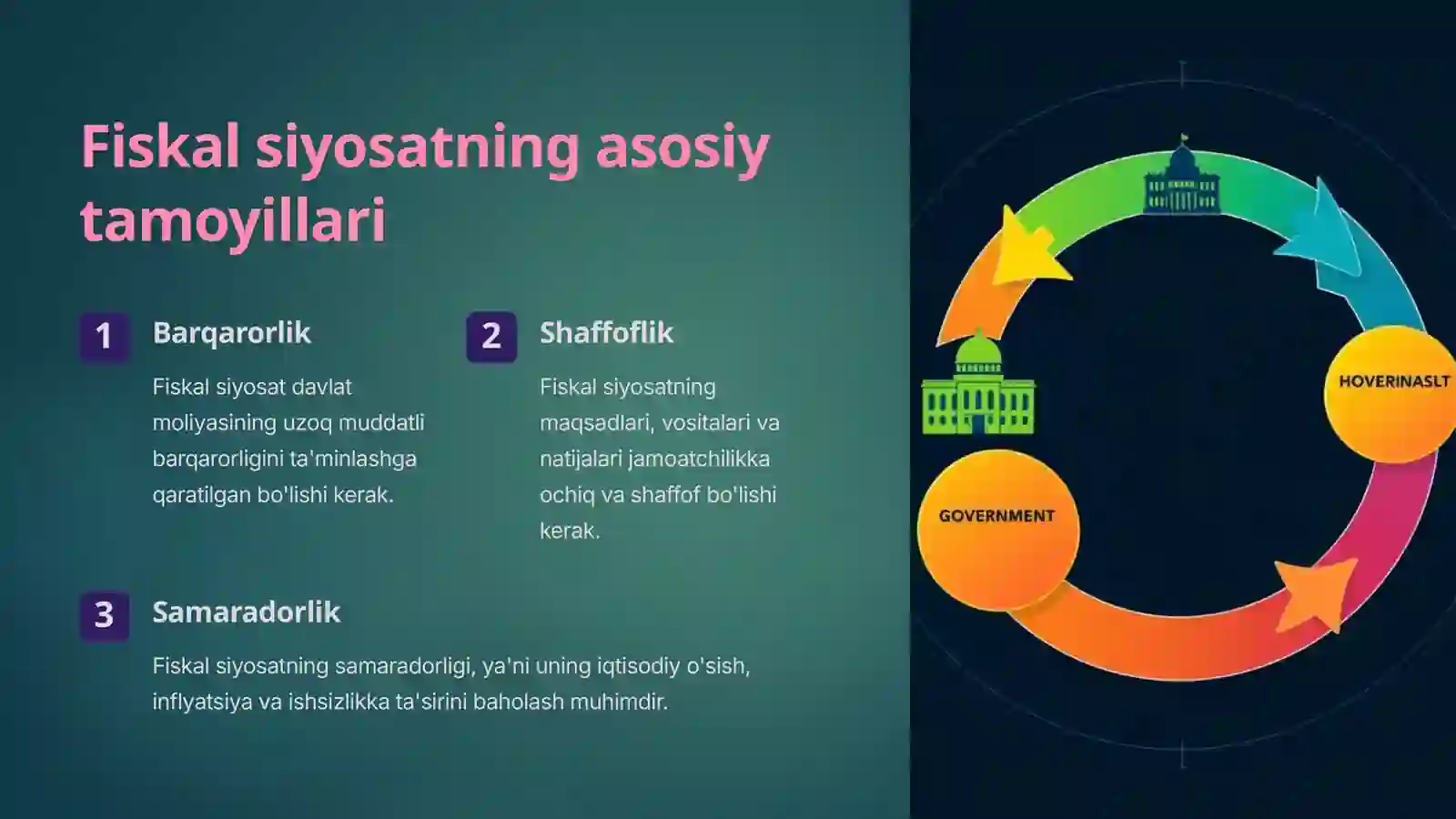 Fiskal siyosatning asosiy tamoyillari

1 Barqarorlik

Fiskal siyosat davlat moliyasining uzoq muddatli barqarorligini ta'minlashga qaratilgan bo'lishi kerak.

2 Shaffoflik

Fiskal siyosatning maqsadlari, vositalari va natijalari jamoatchilikka ochiq va shaffof bo'lishi kerak.

3 Samaradorlik

Fiskal siyosatning samaradorligi, ya'ni uning iqtisodiy o'sish, inflyatsiya va ishsizlikka ta'sirini baholash muhimdir.

HOVERINASLT

GOVERNMENT